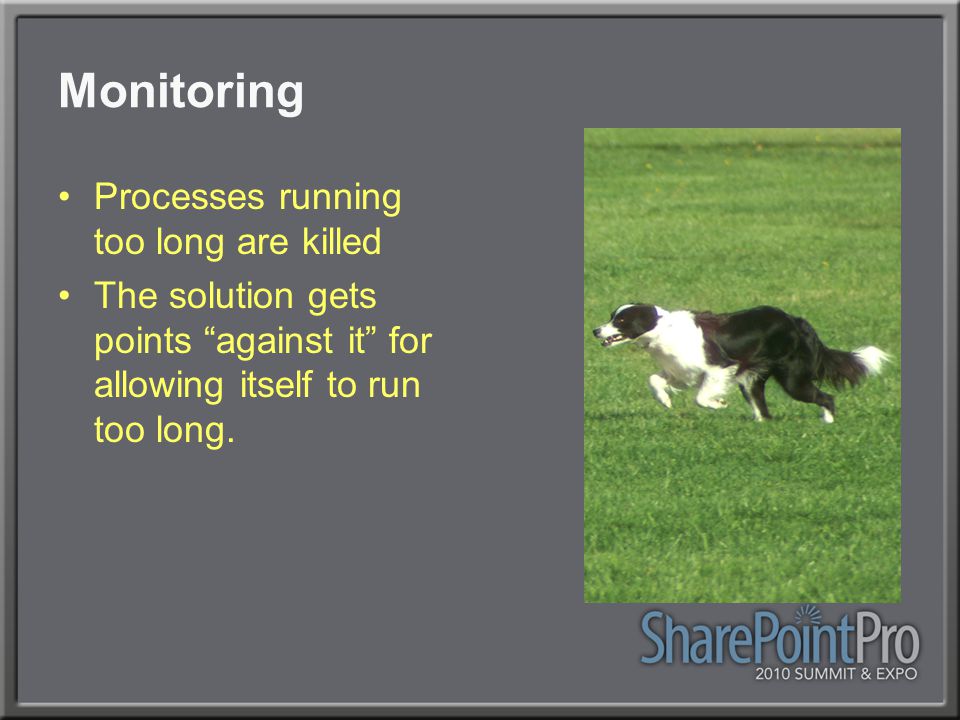 Monitoring

• Processes running too long are killed
• The solution gets points “against it” for allowing itself to run too long.

SharePointPro
2010 SUMMIT & EXPO